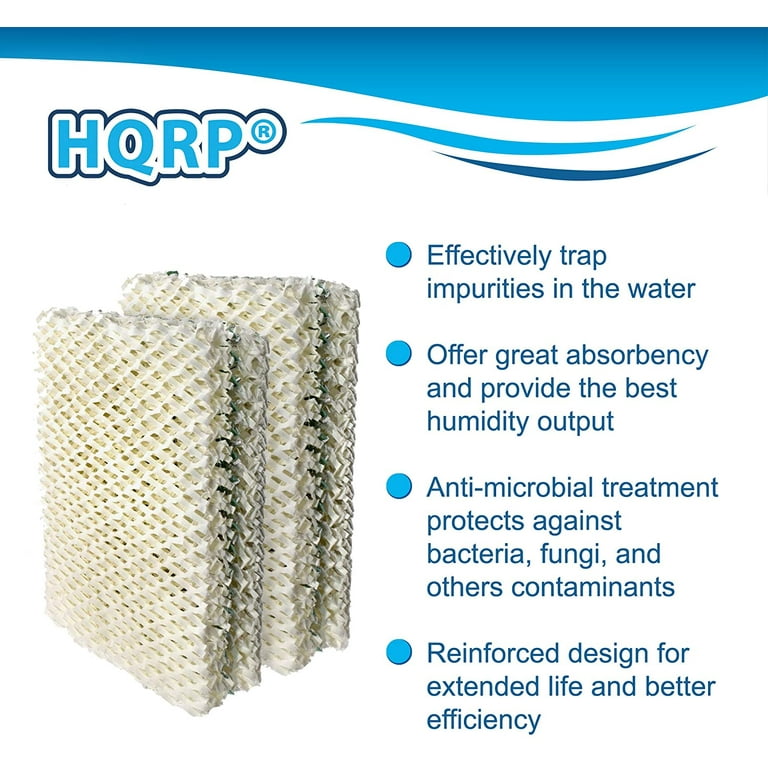 HQRP®

Effectively trap impurities in the water

Offer great absorbency and provide the best humidity output

Anti-microbial treatment protects against bacteria, fungi, and others contaminants

Reinforced design for extended life and better efficiency